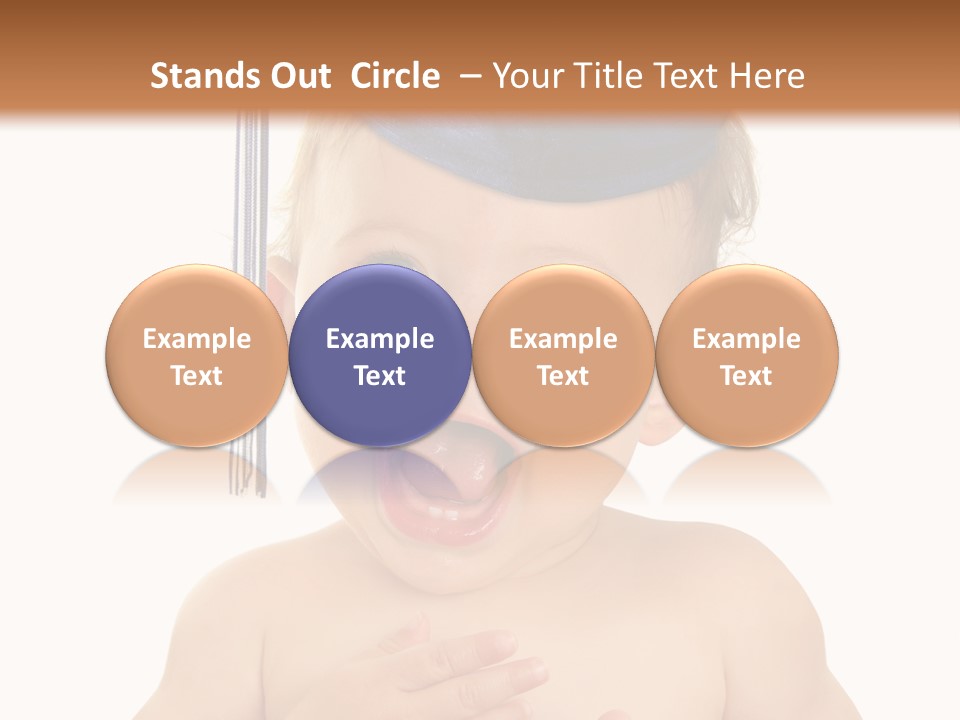 Stands Out Circle – Your Title Text Here

Example Text

Example Text

Example Text

Example Text